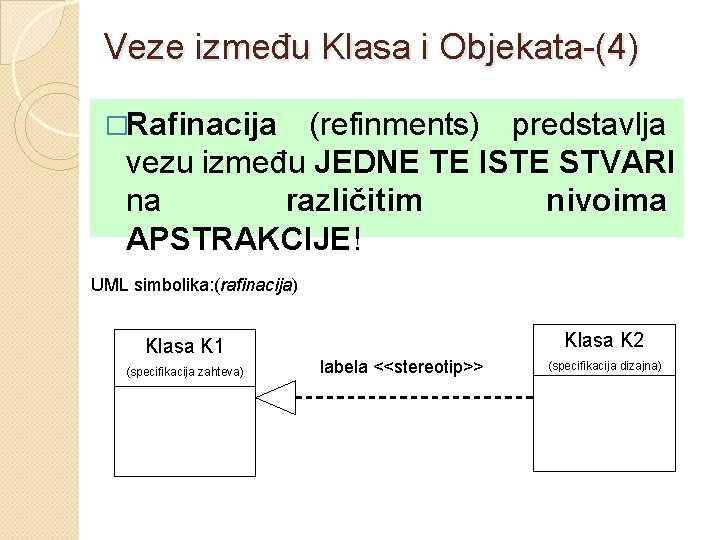 Veze između Klasa i Objekata-(4)

□Rafinacija (refinments) predstavlja vezu između JEDNE TE ISTE STVARI na različitim nivoima APSTRAKCIJE!

UML simbolika:(rafinacija)

Klasa K1
(specifikacija zahteva)

labela <<stereotip>>

Klasa K2
(specifikacija dizajna)